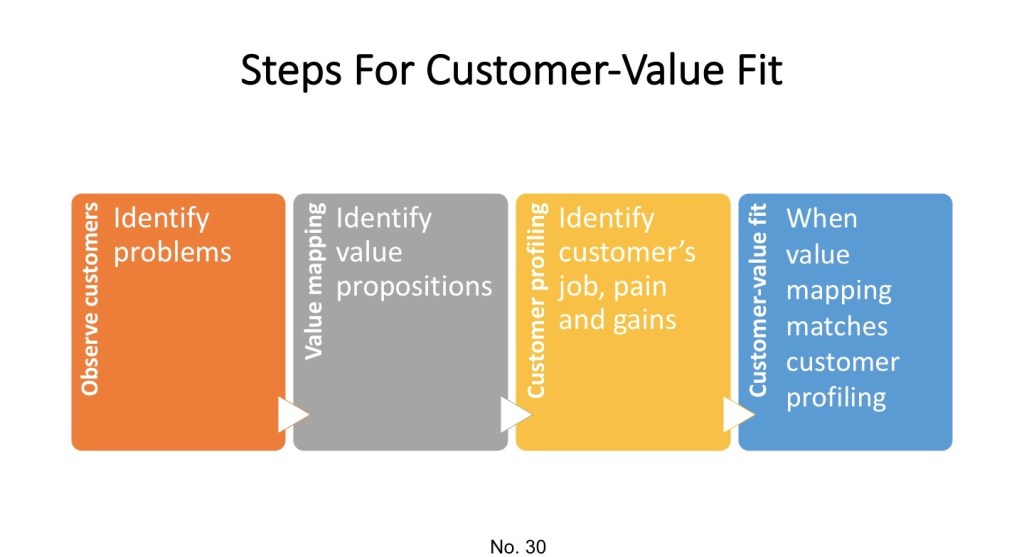 Steps For Customer-Value Fit

Observe customers
Identify problems

Value mapping
Identify value propositions

Customer profiling
Identify customer's job, pain and gains

Customer-value fit
When value mapping matches customer profiling

No. 30